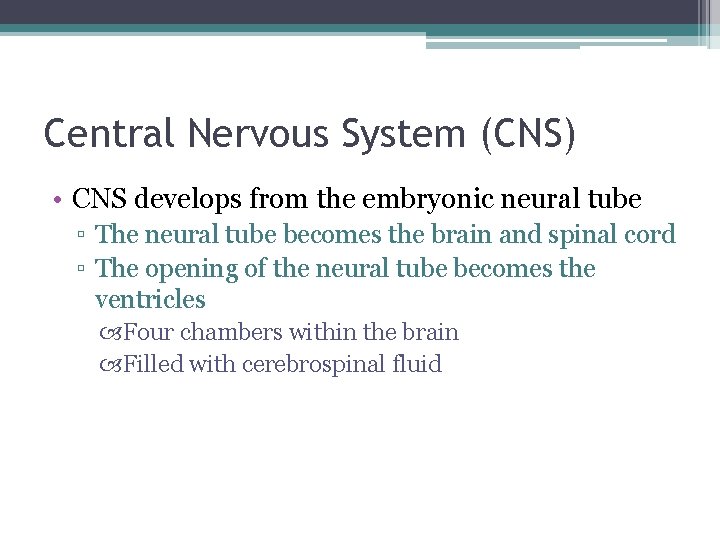 Central Nervous System (CNS)

• CNS develops from the embryonic neural tube
▫ The neural tube becomes the brain and spinal cord
▫ The opening of the neural tube becomes the ventricles
Four chambers within the brain
Filled with cerebrospinal fluid